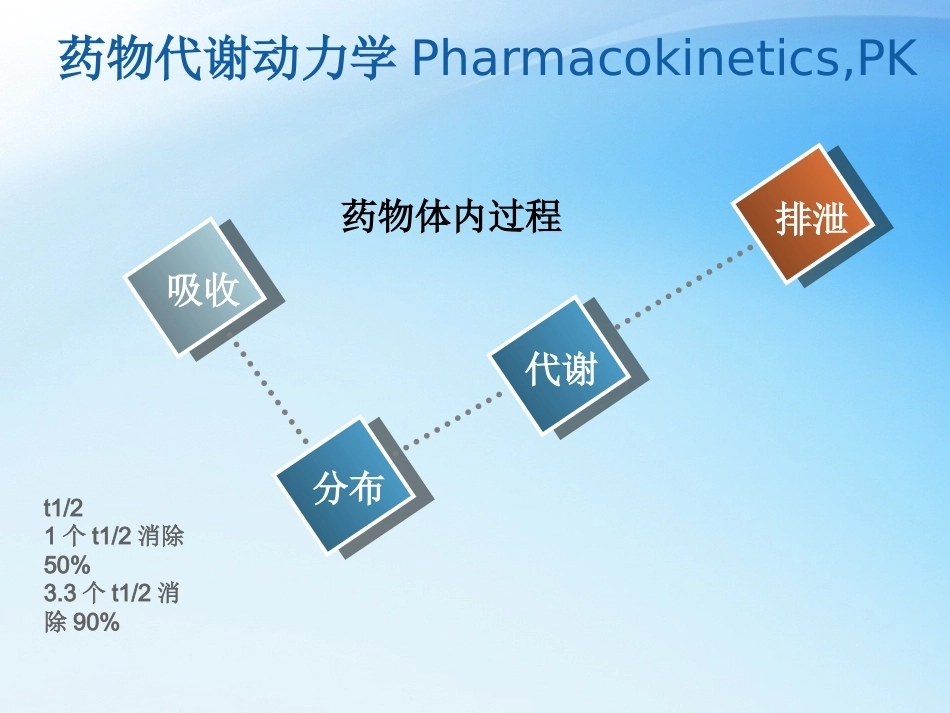 药物代谢动力学 Pharmacokinetics,PK

药物体内过程

吸收

分布

代谢

排泄

t1/2
1 个 t1/2 消除 50%
3.3 个 t1/2 消除 90%